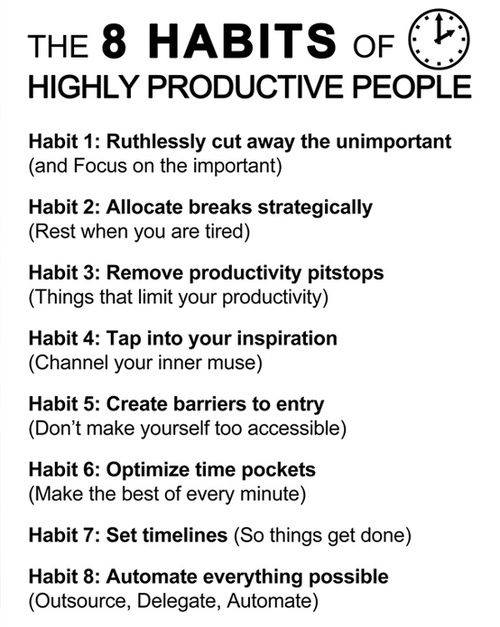 THE 8 HABITS OF
HIGHLY PRODUCTIVE PEOPLE

Habit 1: Ruthlessly cut away the unimportant (and Focus on the important)

Habit 2: Allocate breaks strategically (Rest when you are tired)

Habit 3: Remove productivity pitstops (Things that limit your productivity)

Habit 4: Tap into your inspiration (Channel your inner muse)

Habit 5: Create barriers to entry (Don't make yourself too accessible)

Habit 6: Optimize time pockets (Make the best of every minute)

Habit 7: Set timelines (So things get done)

Habit 8: Automate everything possible (Outsource, Delegate, Automate)